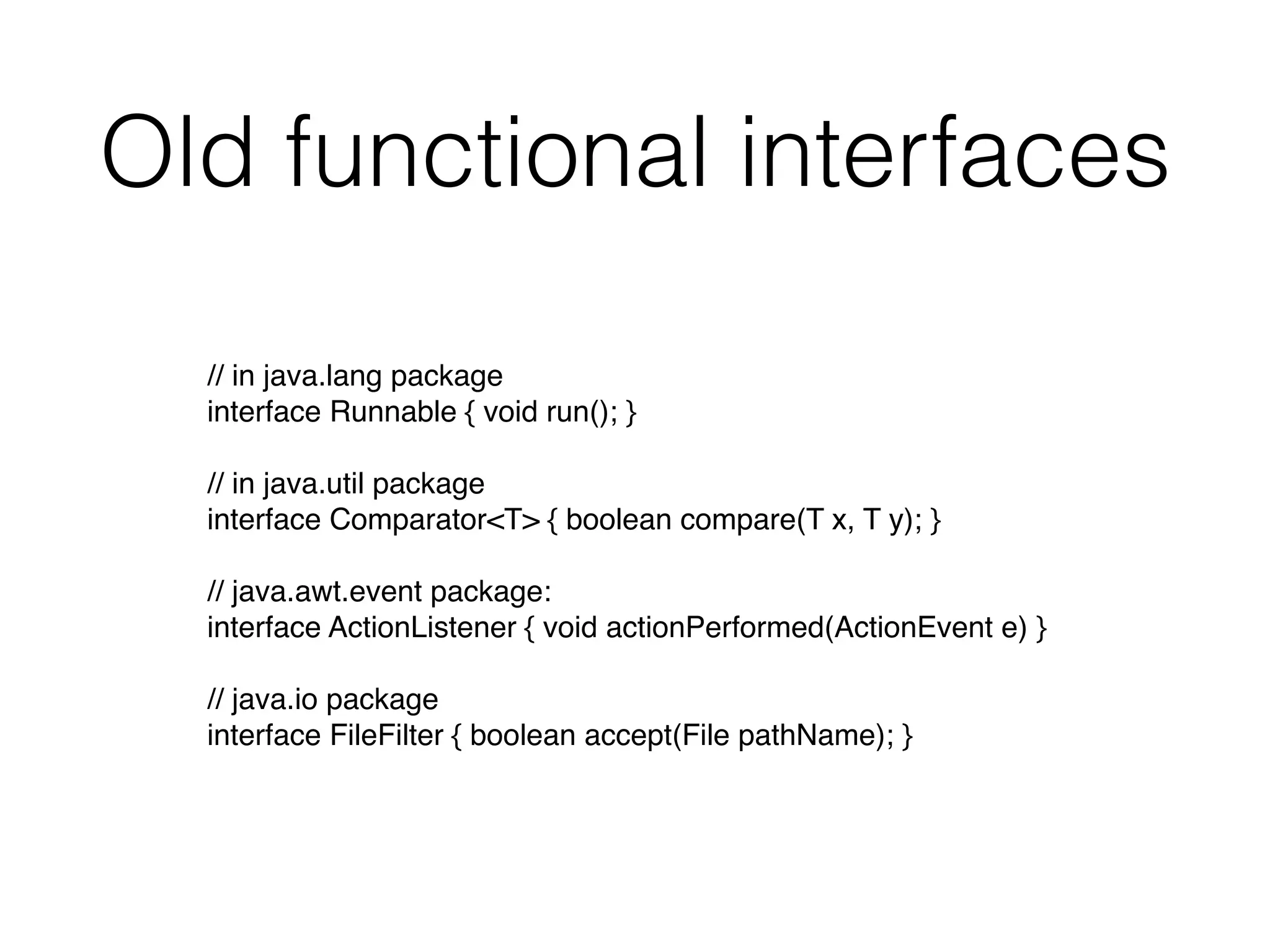 Old functional interfaces

// in java.lang package
interface Runnable { void run(); }

// in java.util package
interface Comparator<T> { boolean compare(T x, T y); }

// java.awt.event package:
interface ActionListener { void actionPerformed(ActionEvent e) }

// java.io package
interface FileFilter { boolean accept(File pathName); }